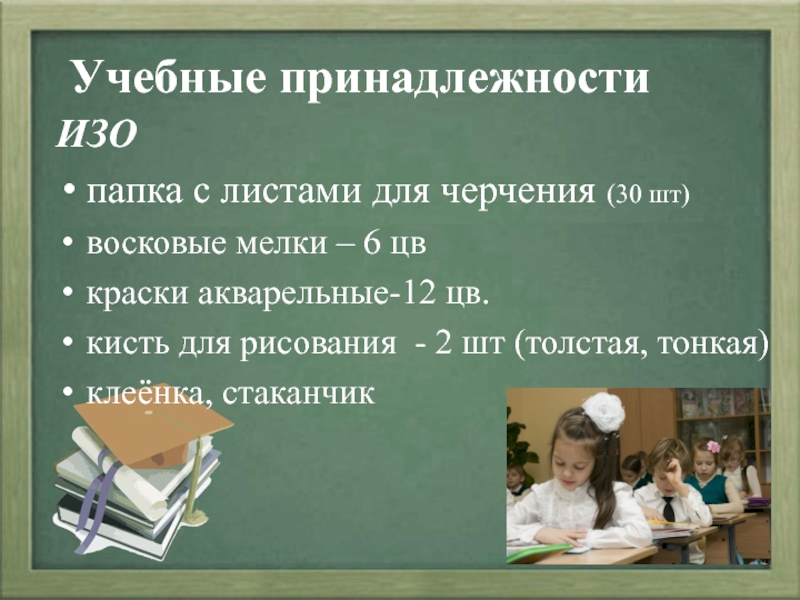 Учебные принадлежности
ИЗО

• папка с листами для черчения (30 шт)
• восковые мелки – 6 цв
• краски акварельные-12 цв.
• кисть для рисования - 2 шт (толстая, тонкая)
• клеёнка, стаканчик